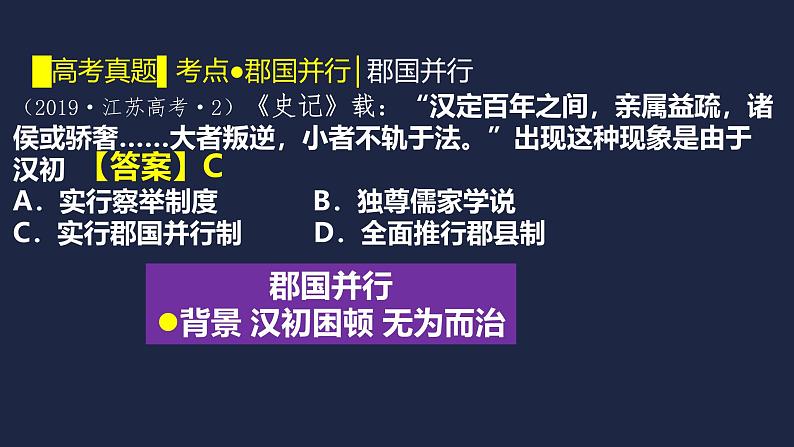 高考真题 考点●郡国并行|郡国并行

（2019·江苏高考·2）《史记》载：“汉定百年之间，亲属益疏，诸侯或骄奢……大者叛逆，小者不轨于法。”出现这种现象是由于汉初 【答案】C

A．实行察举制度　　B．独尊儒家学说

C．实行郡国并行制　　D．全面推行郡县制

郡国并行

●背景 汉初困顿 无为而治